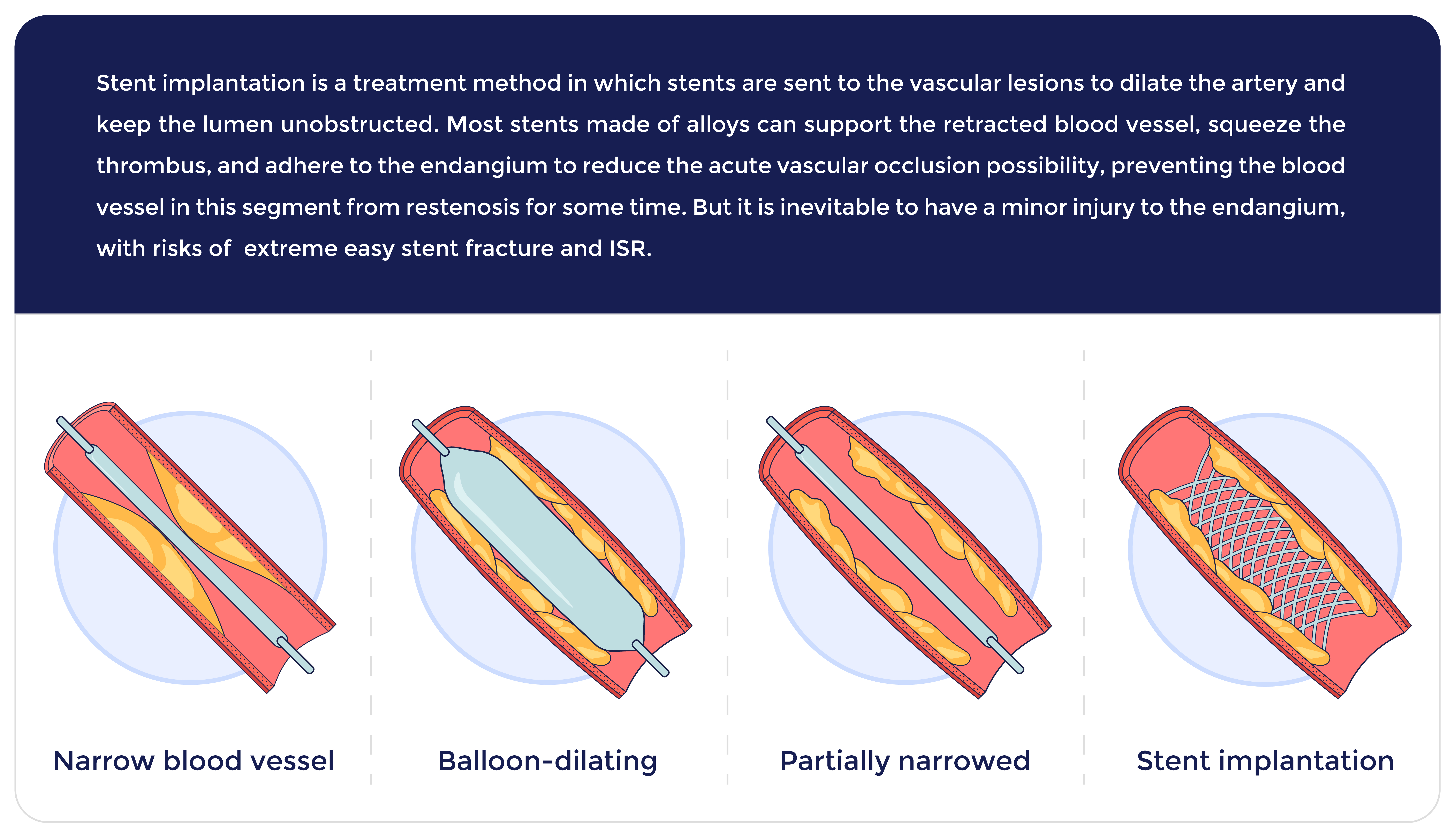 Stent implantation is a treatment method in which stents are sent to the vascular lesions to dilate the artery and keep the lumen unobstructed. Most stents made of alloys can support the retracted blood vessel, squeeze the thrombus, and adhere to the endangium to reduce the acute vascular occlusion possibility, preventing the blood vessel in this segment from restenosis for some time. But it is inevitable to have a minor injury to the endangium, with risks of  extreme easy stent fracture and ISR.

Narrow blood vessel

Balloon-dilating

Partially narrowed

Stent implantation